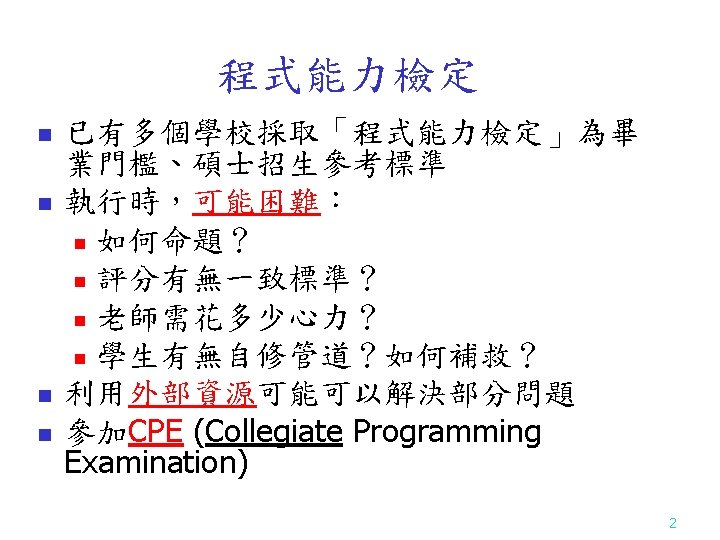 程式能力檢定

已有多個學校採取「程式能力檢定」為畢業門檻、碩士招生參考標準

執行時，可能困難：

如何命題？

評分有無一致標準？

老師需花多少心力？

學生有無自修管道？如何補救？

利用外部資源可能可以解決部分問題

參加CPE (Collegiate Programming Examination)

2